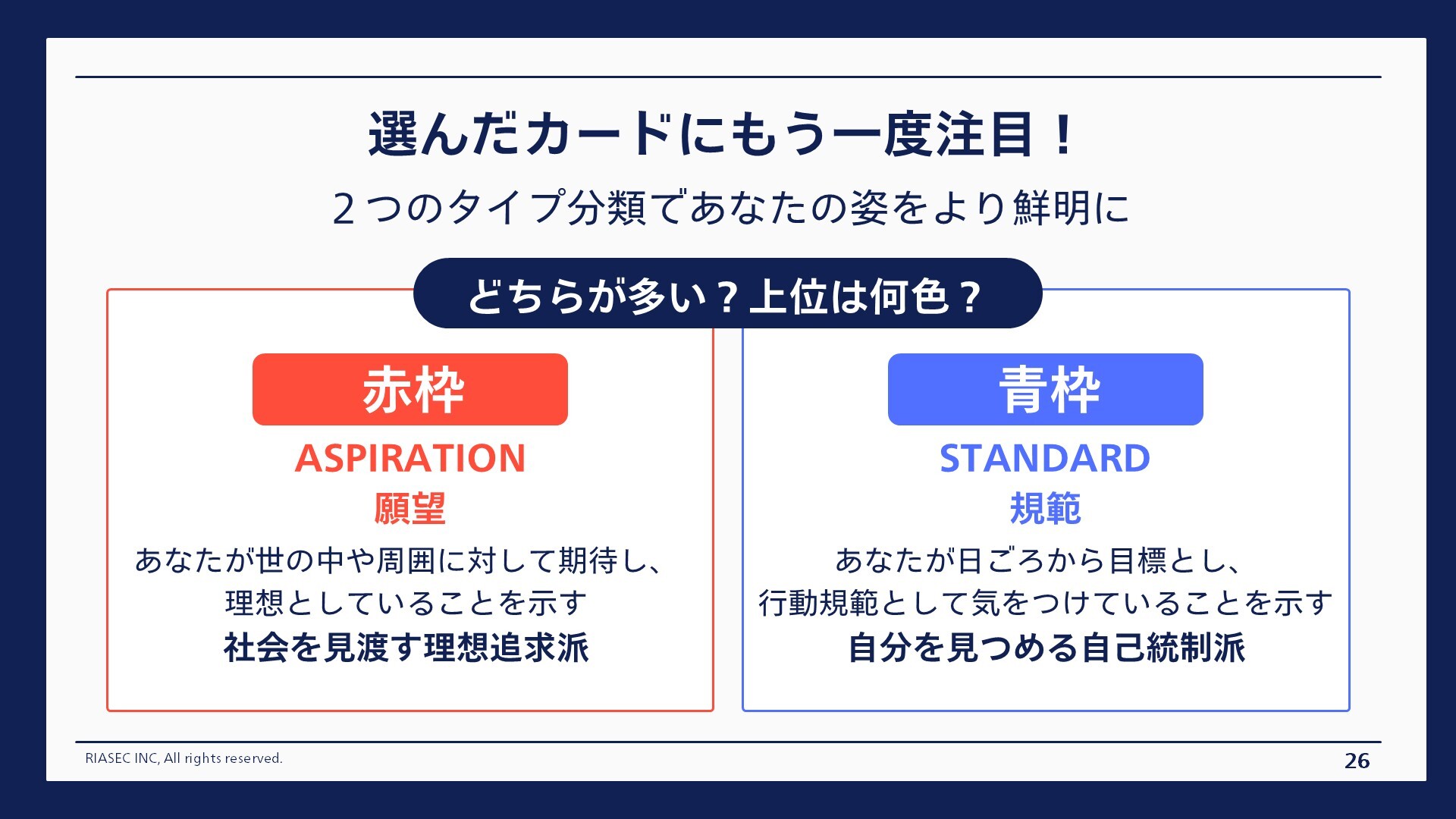 選んだカードにもう一度注目！

２つのタイプ分類であなたの姿をより鮮明に

どちらが多い？上位は何色？

赤枠

ASPIRATION

願望

あなたが世の中や周囲に対して期待し、理想としていることを示す

社会を見渡す理想追求派

青枠

STANDARD

規範

あなたが日ごろから目標とし、行動規範として気をつけていることを示す

自分を見つめる自己統制派

RIASEC INC, All rights reserved.

26